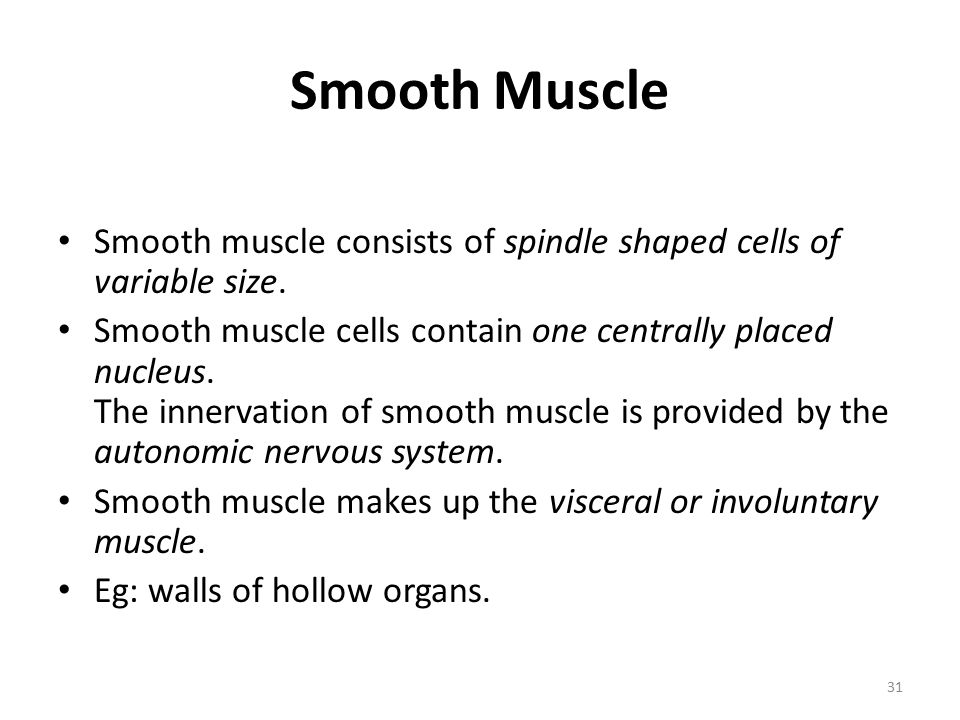 Smooth Muscle

• Smooth muscle consists of spindle shaped cells of variable size.
• Smooth muscle cells contain one centrally placed nucleus.
The innervation of smooth muscle is provided by the autonomic nervous system.
• Smooth muscle makes up the visceral or involuntary muscle.
• Eg: walls of hollow organs.

31